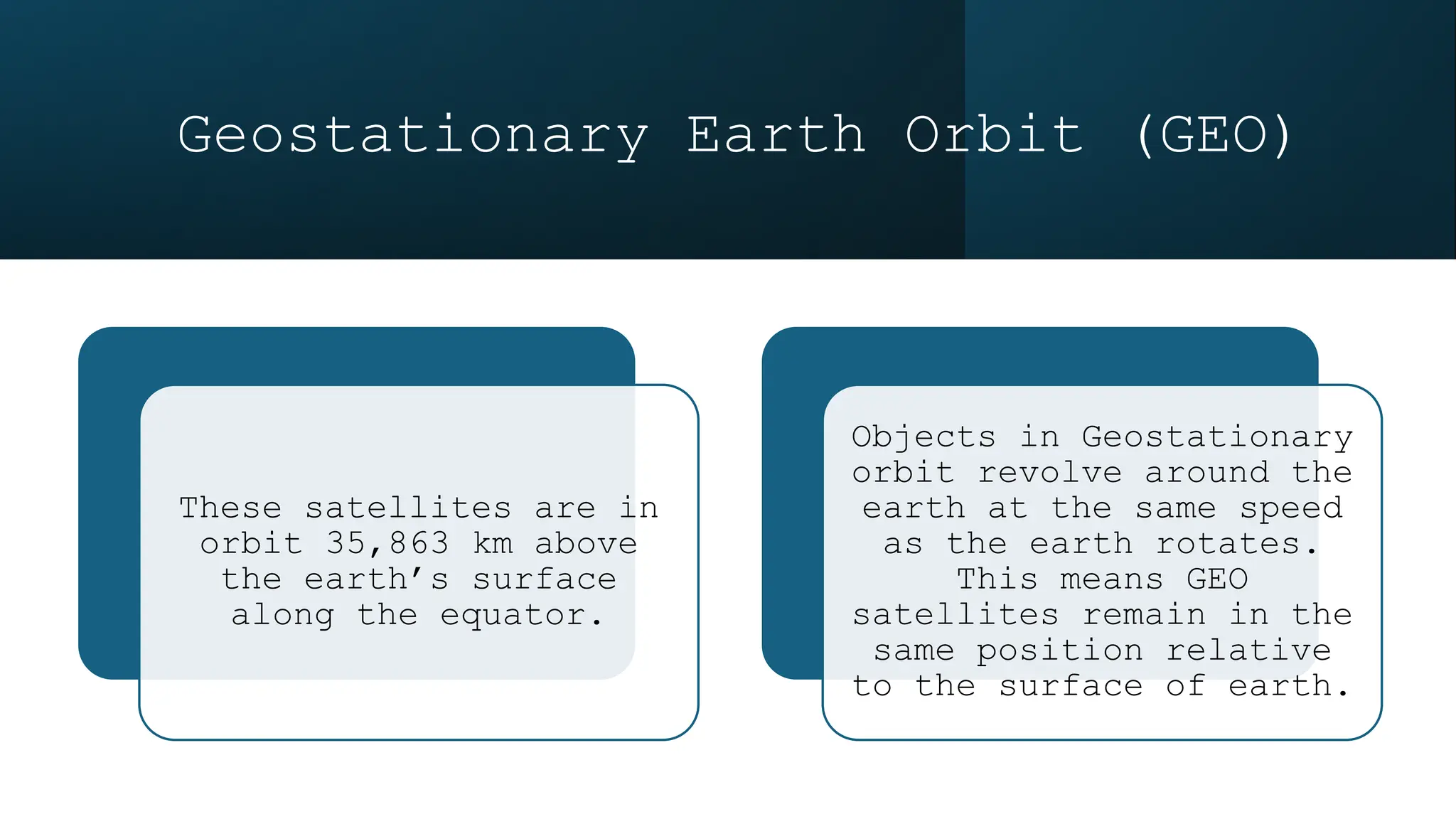 Geostationary Earth Orbit (GEO)

These satellites are in orbit 35,863 km above the earth’s surface along the equator.

Objects in Geostationary orbit revolve around the earth at the same speed as the earth rotates. This means GEO satellites remain in the same position relative to the surface of earth.